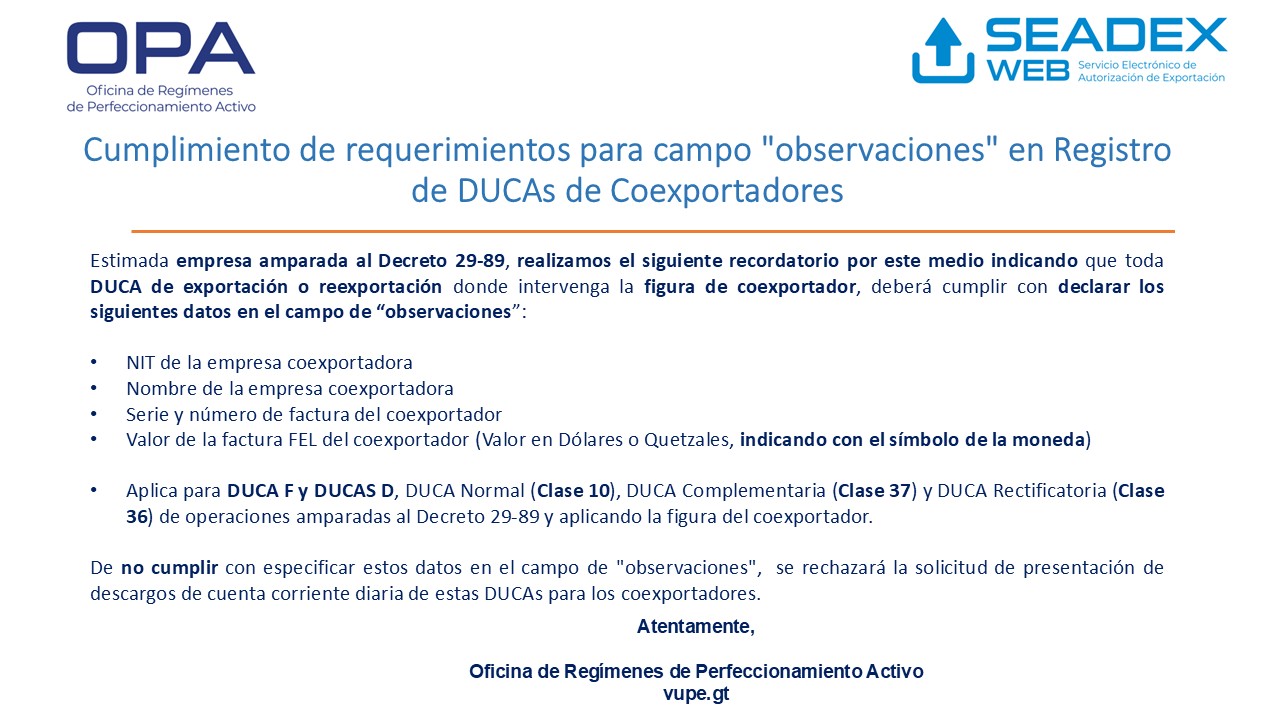 OPA
Oficina de Regímenes de Perfeccionamiento Activo

SEADEX WEB
Servicio Electrónico de Autorización de Exportación

Cumplimiento de requerimientos para campo "observaciones" en Registro de DUCAs de Coexportadores

Estimada empresa amparada al Decreto 29-89, realizamos el siguiente recordatorio por este medio indicando que toda DUCA de exportación o reexportación donde intervenga la figura de coexportador, deberá cumplir con declarar los siguientes datos en el campo de “observaciones”:

• NIT de la empresa coexportadora
• Nombre de la empresa coexportadora
• Serie y número de factura del coexportador
• Valor de la factura FEL del coexportador (Valor en Dólares o Quetzales, indicando con el símbolo de la moneda)

• Aplica para DUCA F y DUCAS D, DUCA Normal (Clase 10), DUCA Complementaria (Clase 37) y DUCA Rectificatoria (Clase 36) de operaciones amparadas al Decreto 29-89 y aplicando la figura del coexportador.

De no cumplir con especificar estos datos en el campo de "observaciones", se rechazará la solicitud de presentación de descargos de cuenta corriente diaria de estas DUCAs para los coexportadores.

Atentamente,

Oficina de Regímenes de Perfeccionamiento Activo
vupe.gt